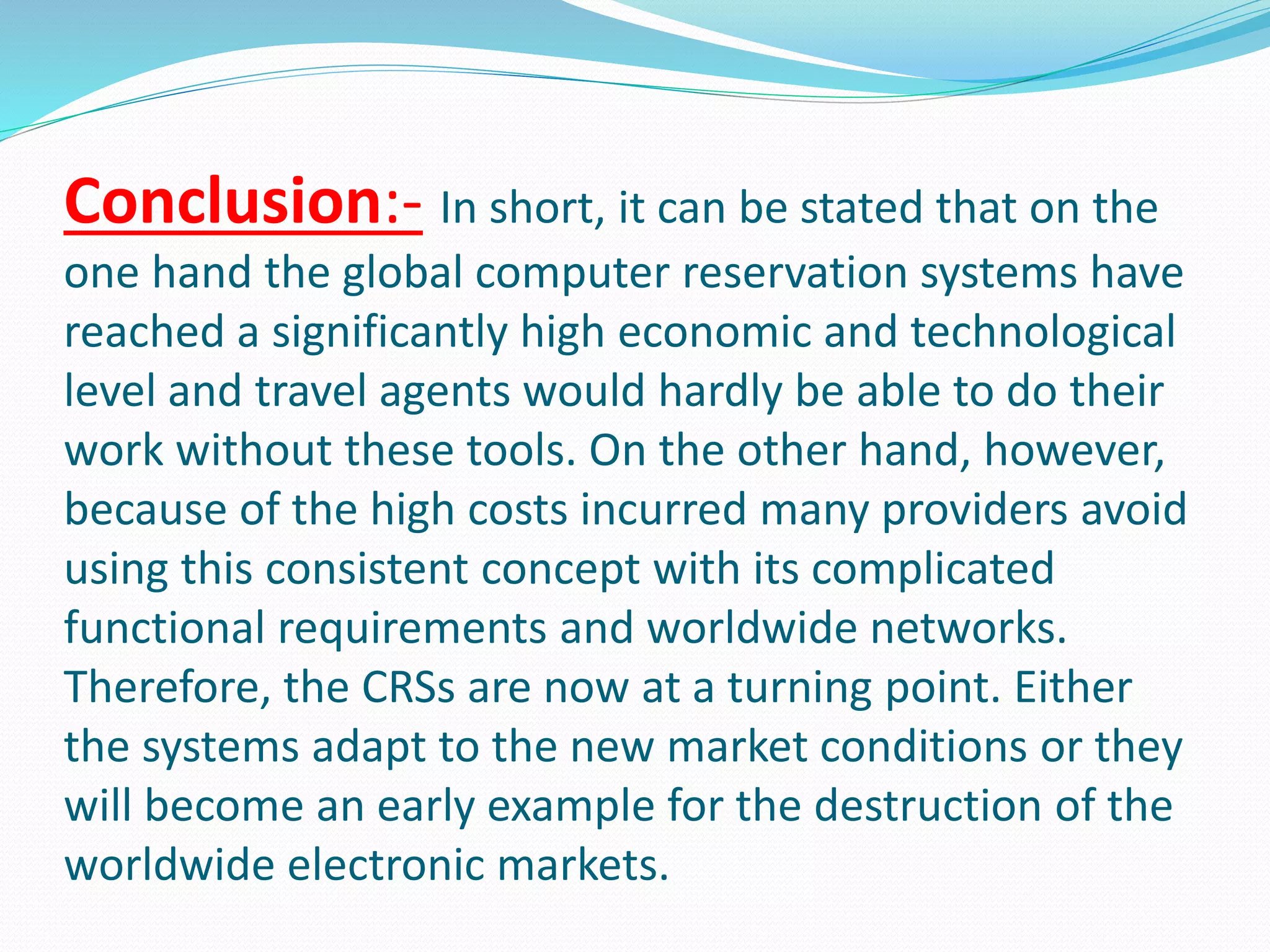 Conclusion:- In short, it can be stated that on the one hand the global computer reservation systems have reached a significantly high economic and technological level and travel agents would hardly be able to do their work without these tools. On the other hand, however, because of the high costs incurred many providers avoid using this consistent concept with its complicated functional requirements and worldwide networks. Therefore, the CRSs are now at a turning point. Either the systems adapt to the new market conditions or they will become an early example for the destruction of the worldwide electronic markets.